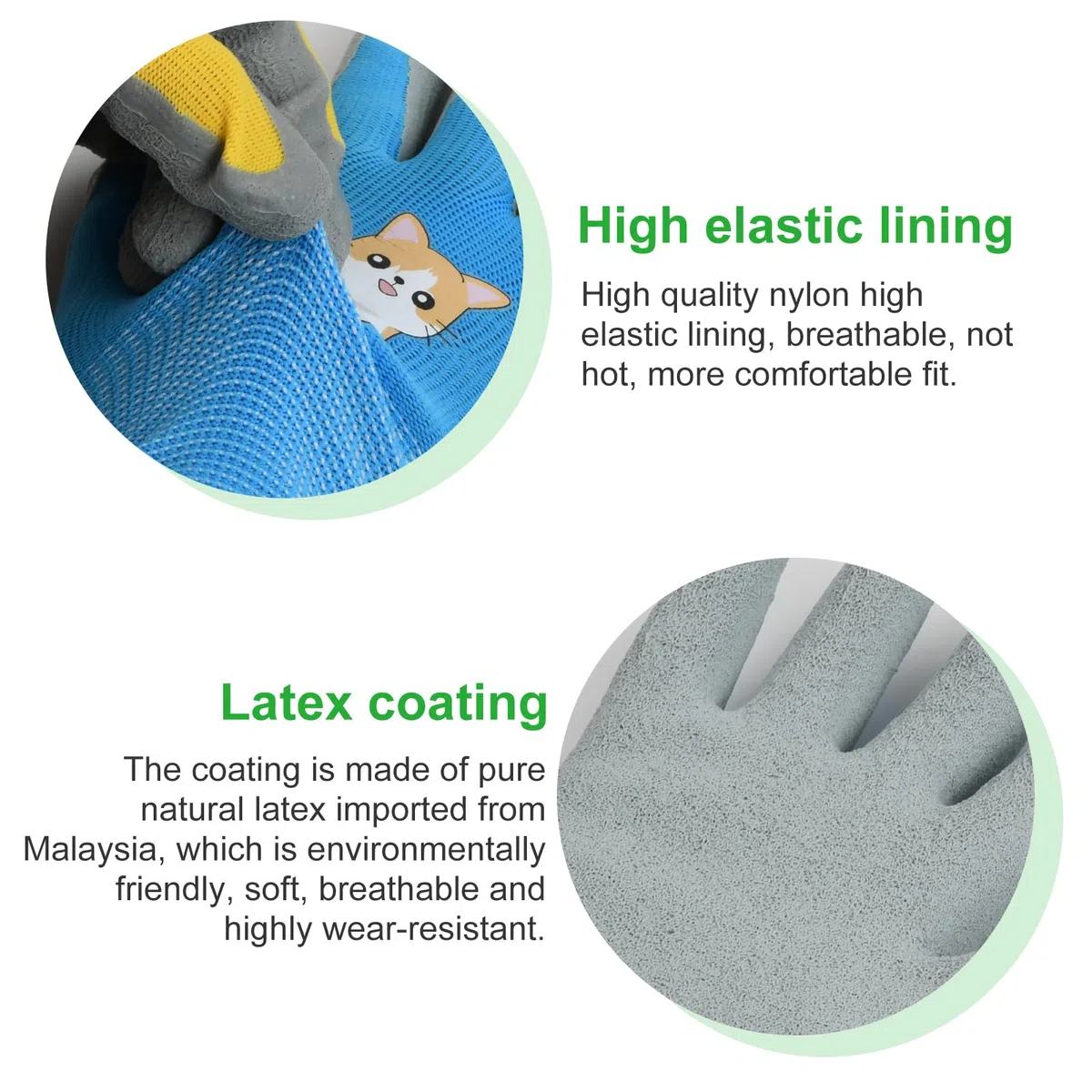 High elastic lining

High quality nylon high elastic lining, breathable, not hot, more comfortable fit.

Latex coating

The coating is made of pure natural latex imported from Malaysia, which is environmentally friendly, soft, breathable and highly wear-resistant.